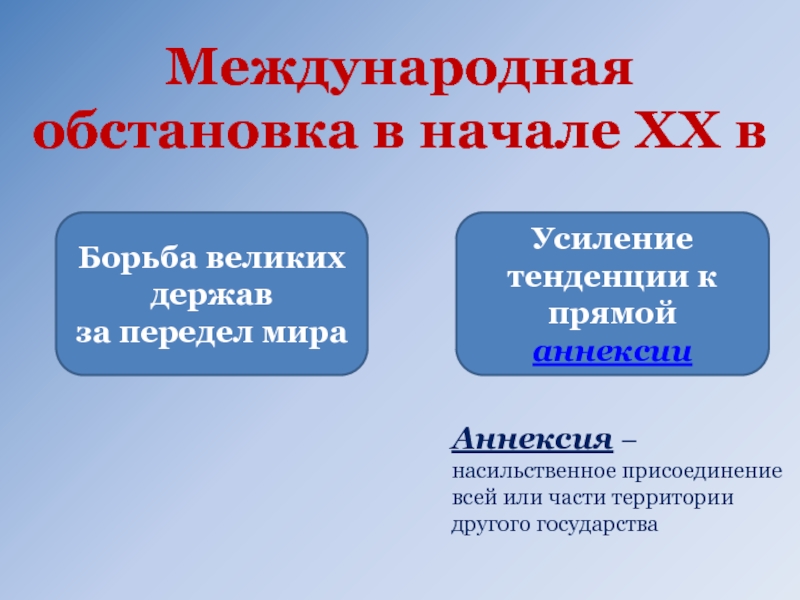 Международная обстановка в начале XX в

Борьба великих держав
за передел мира

Усиление тенденции к прямой аннексии

Аннексия – насильственное присоединение всей или части территории другого государства